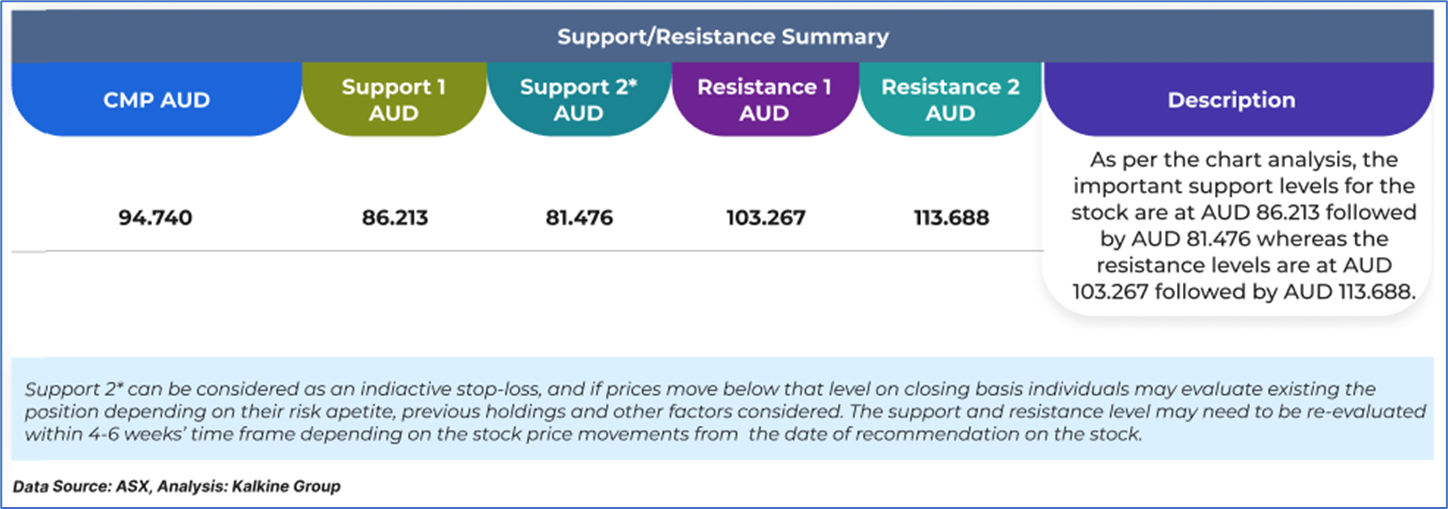 Support/Resistance Summary

| CMP AUD | Support 1 AUD | Support 2* AUD | Resistance 1 AUD | Resistance 2 AUD | Description |
|---|---|---|---|---|---|
| 94.740 | 86.213 | 81.476 | 103.267 | 113.688 | As per the chart analysis, the important support levels for the stock are at AUD 86.213 followed by AUD 81.476 whereas the resistance levels are at AUD 103.267 followed by AUD 113.688. |

Support 2* can be considered as an indiactive stop-loss, and if prices move below that level on closing basis individuals may evaluate existing the position depending on their risk apetite, previous holdings and other factors considered. The support and resistance level may need to be re-evaluated within 4-6 weeks' time frame depending on the stock price movements from the date of recommendation on the stock.

Data Source: ASX, Analysis: Kalkine Group